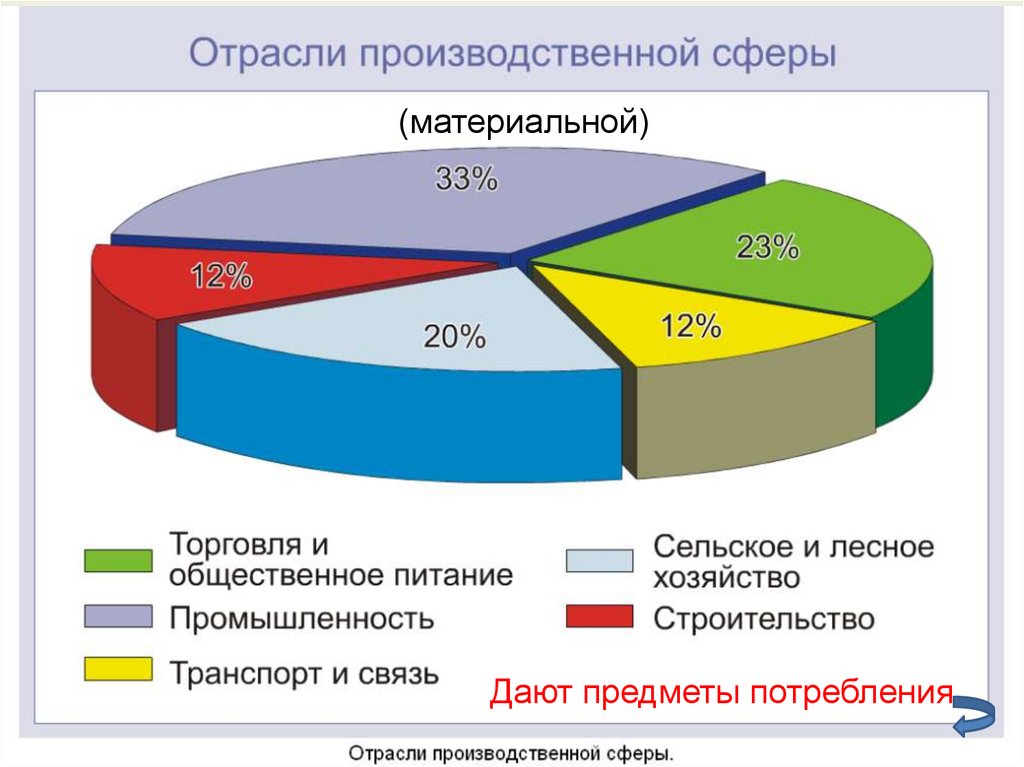 Отрасли производственной сферы

(материальной)

33%

23%

12%

20%

12%

Торговля и общественное питание

Промышленность

Транспорт и связь

Сельское и лесное хозяйство

Строительство

Дают предметы потребления

Отрасли производственной сферы.